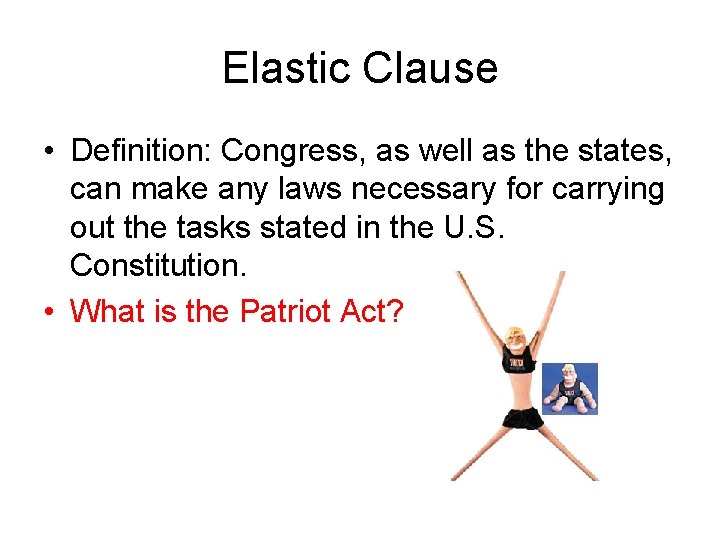 Elastic Clause

• Definition: Congress, as well as the states, can make any laws necessary for carrying out the tasks stated in the U.S. Constitution.

• What is the Patriot Act?